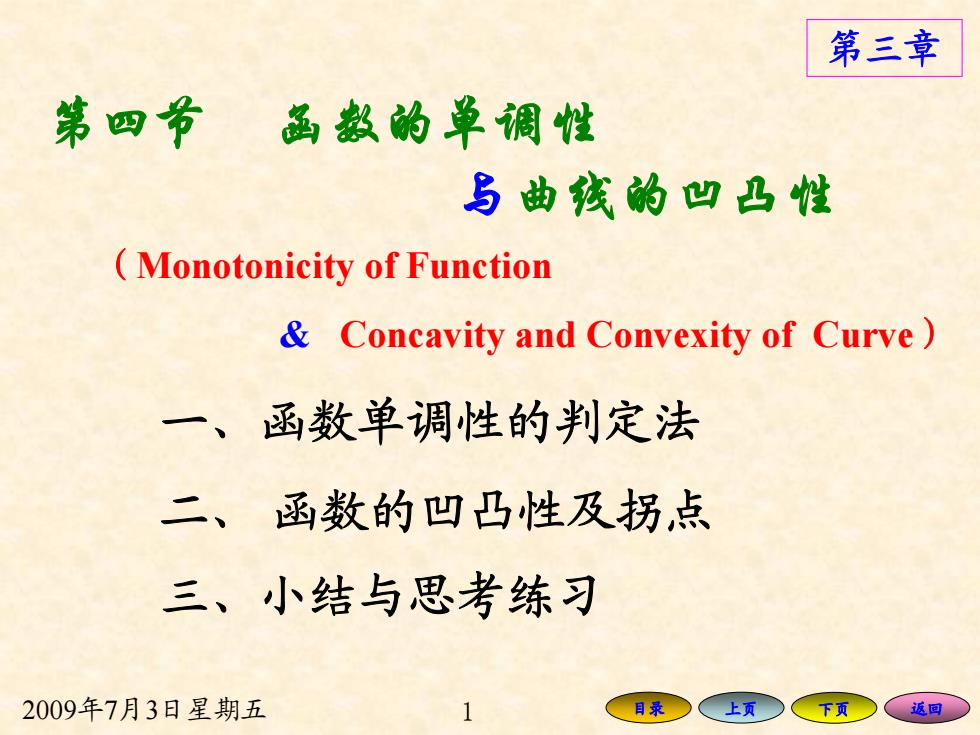 第三章

第四节 函数的单调性

与曲线的凹凸性

（Monotonicity of Function

& Concavity and Convexity of Curve）

一、函数单调性的判定法

二、 函数的凹凸性及拐点

三、小结与思考练习

2009年7月3日星期五

1

目录 上页 下页 返回